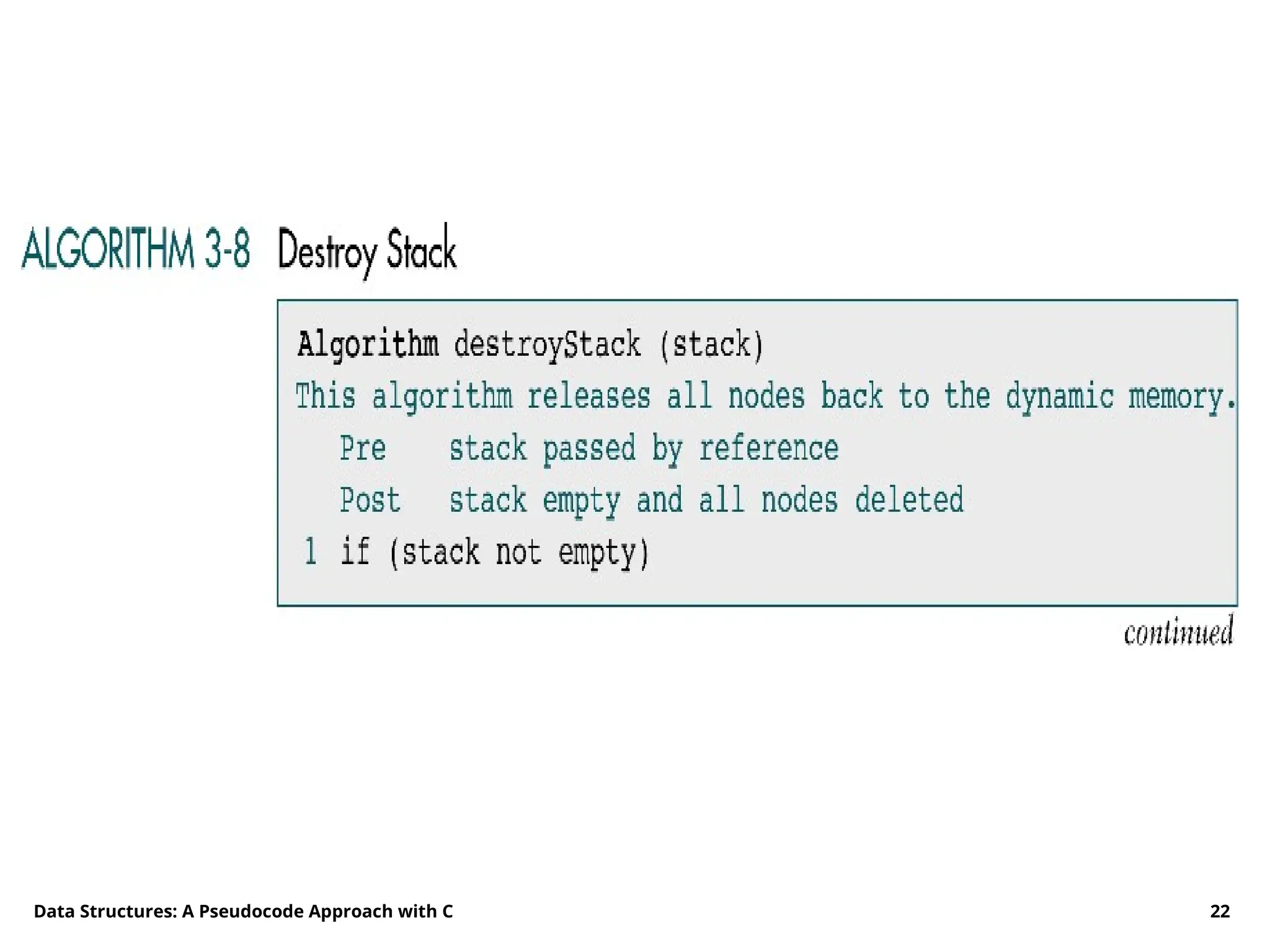 ALGORITHM 3-8 Destroy Stack

Algorithm destroyStack (stack)
This algorithm releases all nodes back to the dynamic memory.
Pre stack passed by reference
Post stack empty and all nodes deleted
1 if (stack not empty)

continued

Data Structures: A Pseudocode Approach with C

22